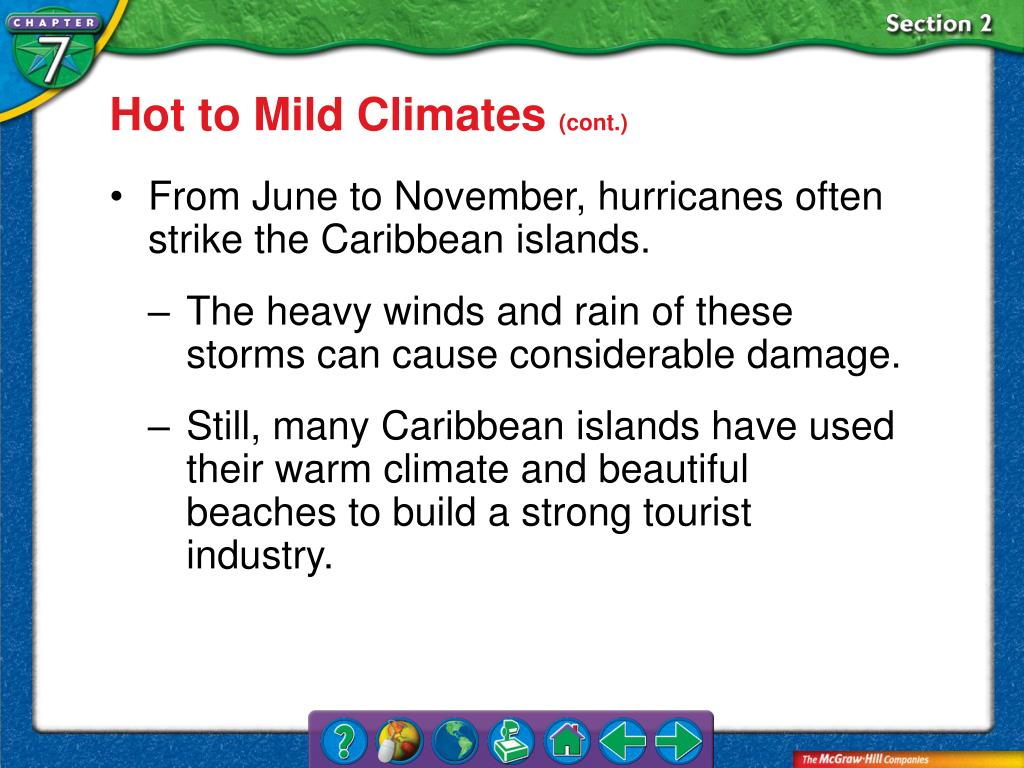 CHAPTER 7

Section 2

Hot to Mild Climates (cont.)

• From June to November, hurricanes often strike the Caribbean islands.

– The heavy winds and rain of these storms can cause considerable damage.

– Still, many Caribbean islands have used their warm climate and beautiful beaches to build a strong tourist industry.

?

The McGraw-Hill Companies